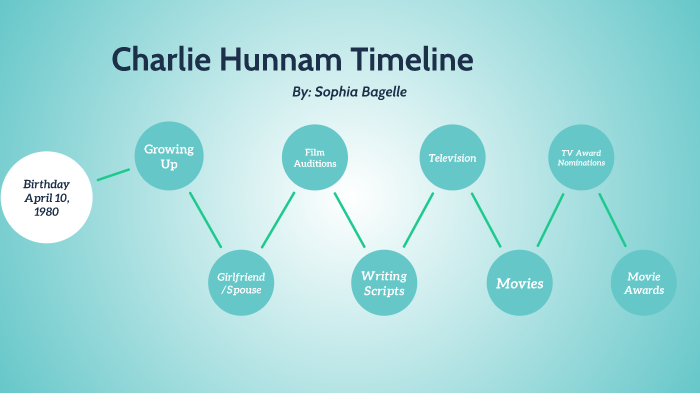 Charlie Hunnam Timeline

By: Sophia Bagelle

Birthday April 10, 1980

Growing Up

Girlfriend /Spouse

Film Auditions

Writing Scripts

Television

Movies

TV Award Nominations

Movie Awards